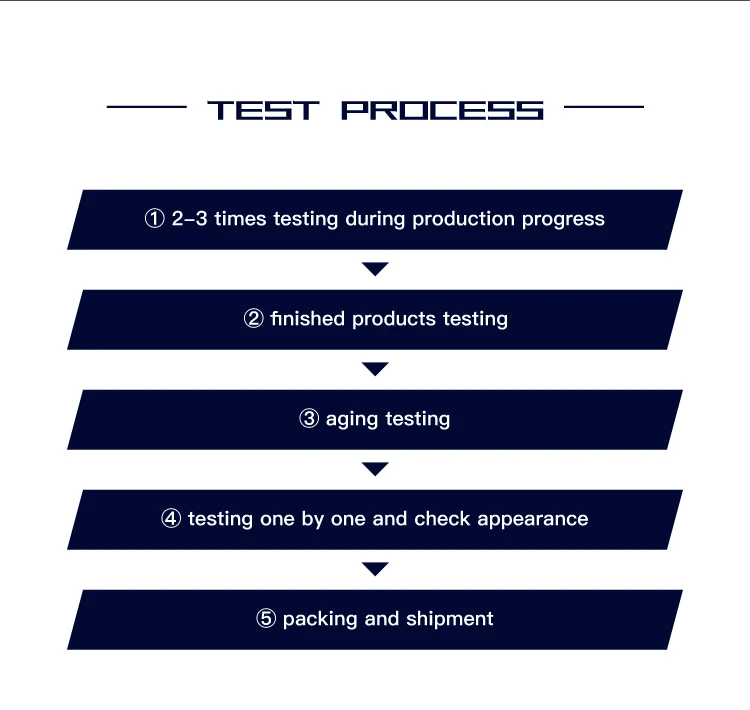 TEST PROCESS

① 2-3 times testing during production progress

② finished products testing

③ aging testing

④ testing one by one and check appearance

⑤ packing and shipment